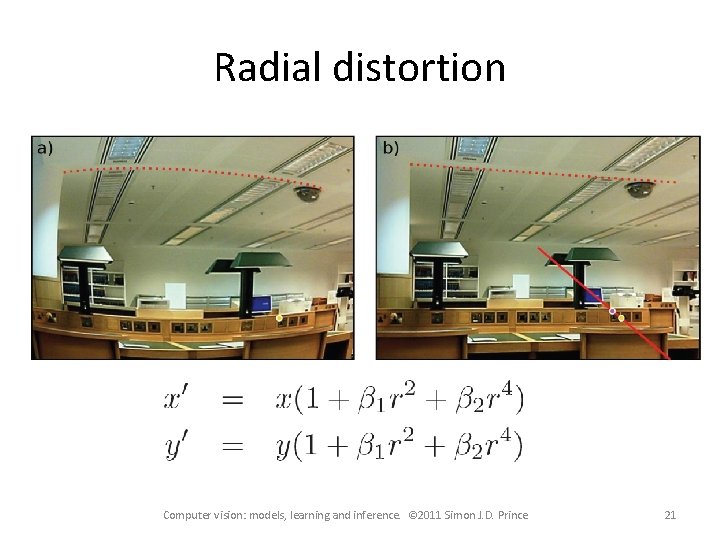 Radial distortion

a)

b)

$x' = x(1 + \beta_1 r^2 + \beta_2 r^4)$
$y' = y(1 + \beta_1 r^2 + \beta_2 r^4)$

Computer vision: models, learning and inference. ©2011 Simon J.D. Prince

21